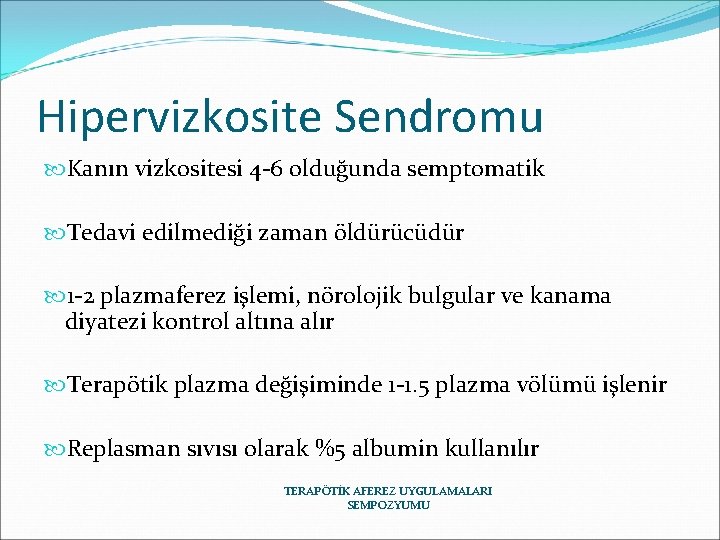 Hipervizkosite Sendromu

Kanın vizkositesi 4-6 olduğunda semptomatik

Tedavi edilmediği zaman öldürücüdür

1-2 plazmaferez işlemi, nörolojik bulgular ve kanama diyatezi kontrol altına alır

Terapötik plazma değişiminde 1-1.5 plazma völümü işlenir

Replasman sıvısı olarak %5 albumin kullanılır

TERAPÖTİK AFEREZ UYGULAMALARI SEMPOZYUMU